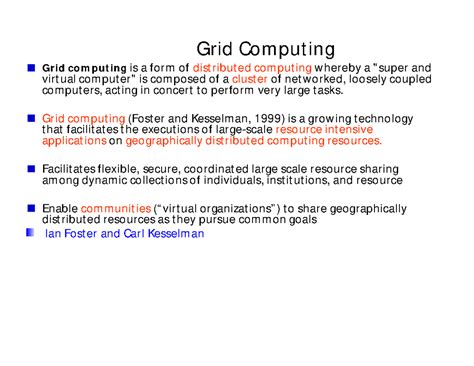 Grid Computing

Grid computing is a form of distributed computing whereby a "super and virtual computer" is composed of a cluster of networked, loosely coupled computers, acting in concert to perform very large tasks.

Grid computing (Foster and Kesselman, 1999) is a growing technology that facilitates the executions of large-scale resource intensive applications on geographically distributed computing resources.

Facilitates flexible, secure, coordinated large scale resource sharing among dynamic collections of individuals, institutions, and resource

Enable communities ("virtual organizations") to share geographically distributed resources as they pursue common goals

Ian Foster and Carl Kesselman